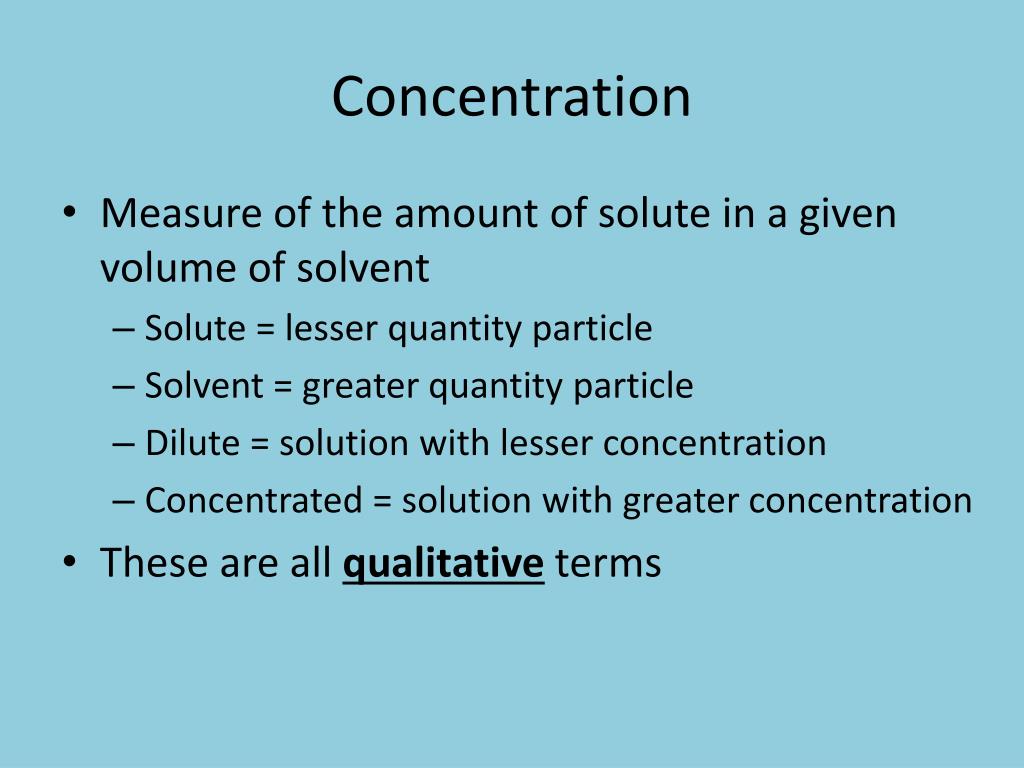 Concentration

• Measure of the amount of solute in a given volume of solvent
– Solute = lesser quantity particle
– Solvent = greater quantity particle
– Dilute = solution with lesser concentration
– Concentrated = solution with greater concentration
• These are all qualitative terms